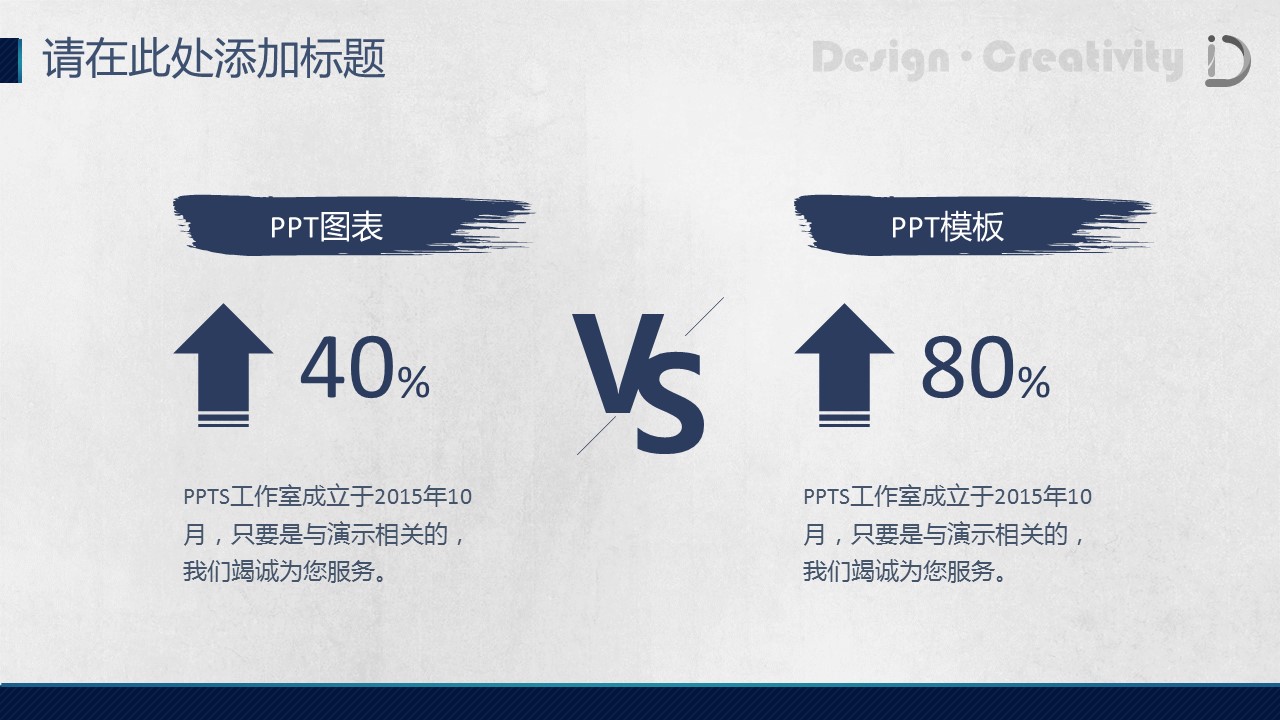 请在此处添加标题

Design · Creativity iD

PPT图表

40%

PPTS工作室成立于2015年10月，只要是与演示相关的，我们竭诚为您服务。

VS

PPT模板

80%

PPTS工作室成立于2015年10月，只要是与演示相关的，我们竭诚为您服务。